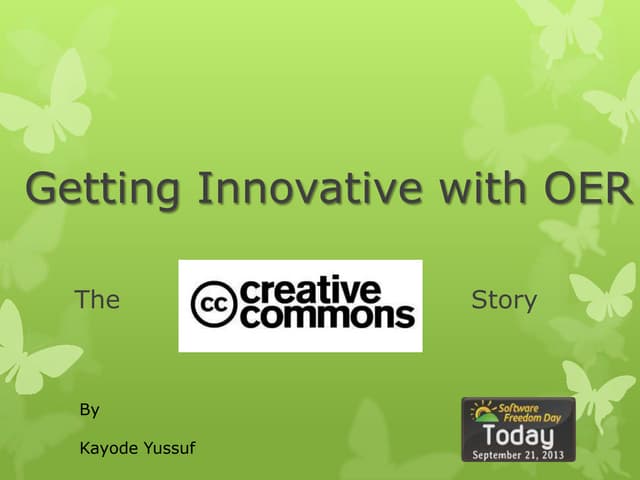 Getting Innovative with OER

The cc creative commons Story

By

Kayode Yussuf

Software Freedom Day Today September 21, 2013